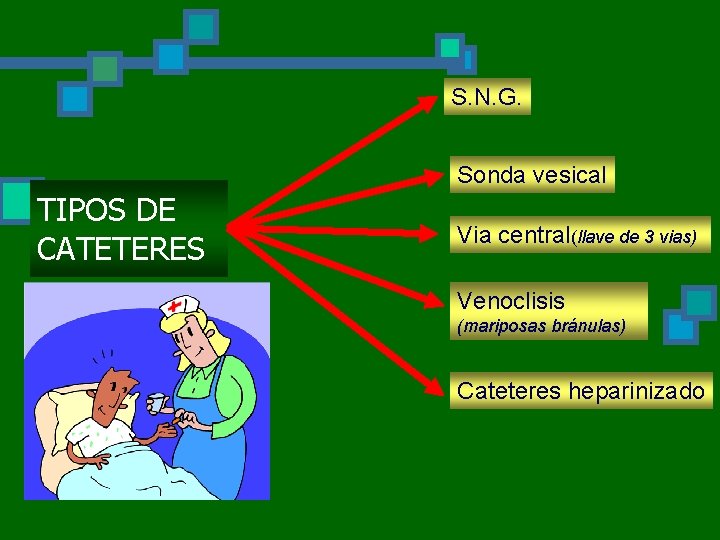 TIPOS DE CATETERES

S.N.G.

Sonda vesical

Via central(llave de 3 vias)

Venoclisis
(mariposas bránulas)

Cateteres heparinizado